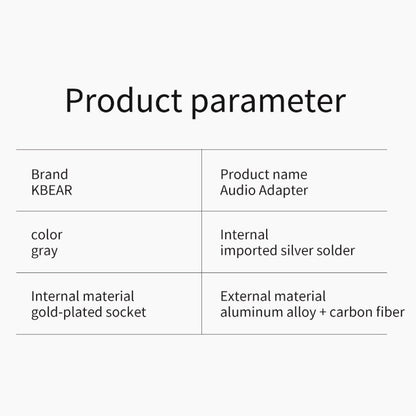 Product parameter

| Brand KBEAR | Product name Audio Adapter |
|---|---|
| color gray | Internal imported silver solder |
| Internal material gold-plated socket | External material aluminum alloy + carbon fiber |